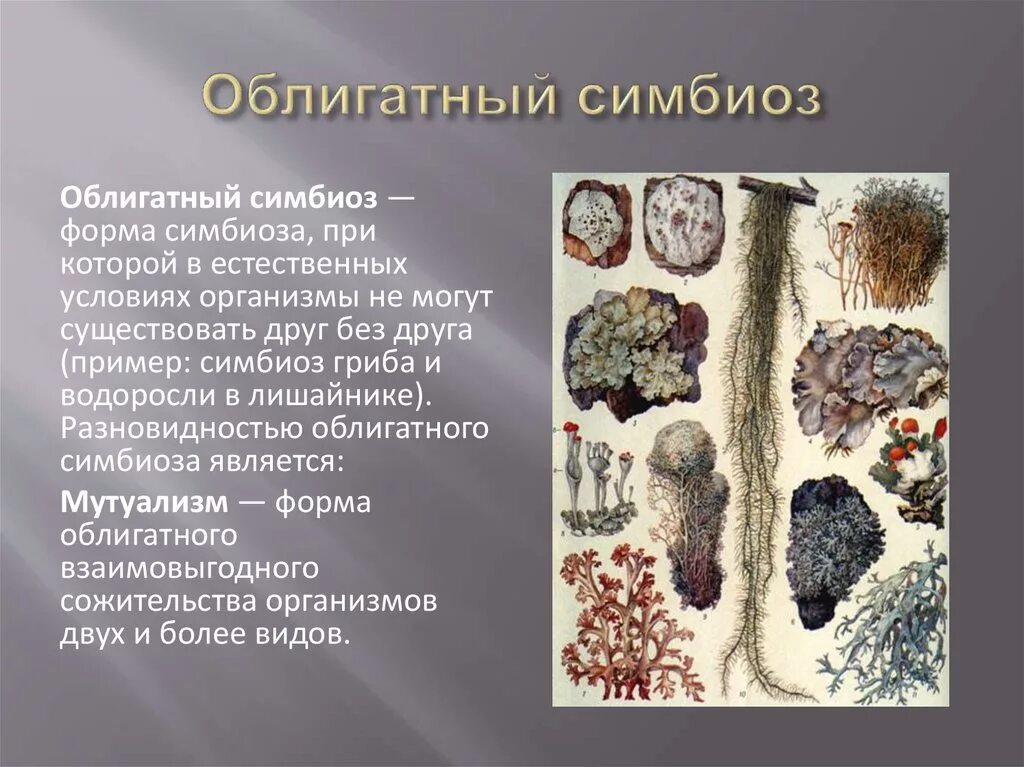 Облигатный симбиоз

Облигатный симбиоз — форма симбиоза, при которой в естественных условиях организмы не могут существовать друг без друга (пример: симбиоз гриба и водоросли в лишайнике). Разновидностью облигатного симбиоза является:

Мутуализм — форма облигатного взаимовыгодного сожительства организмов двух и более видов.